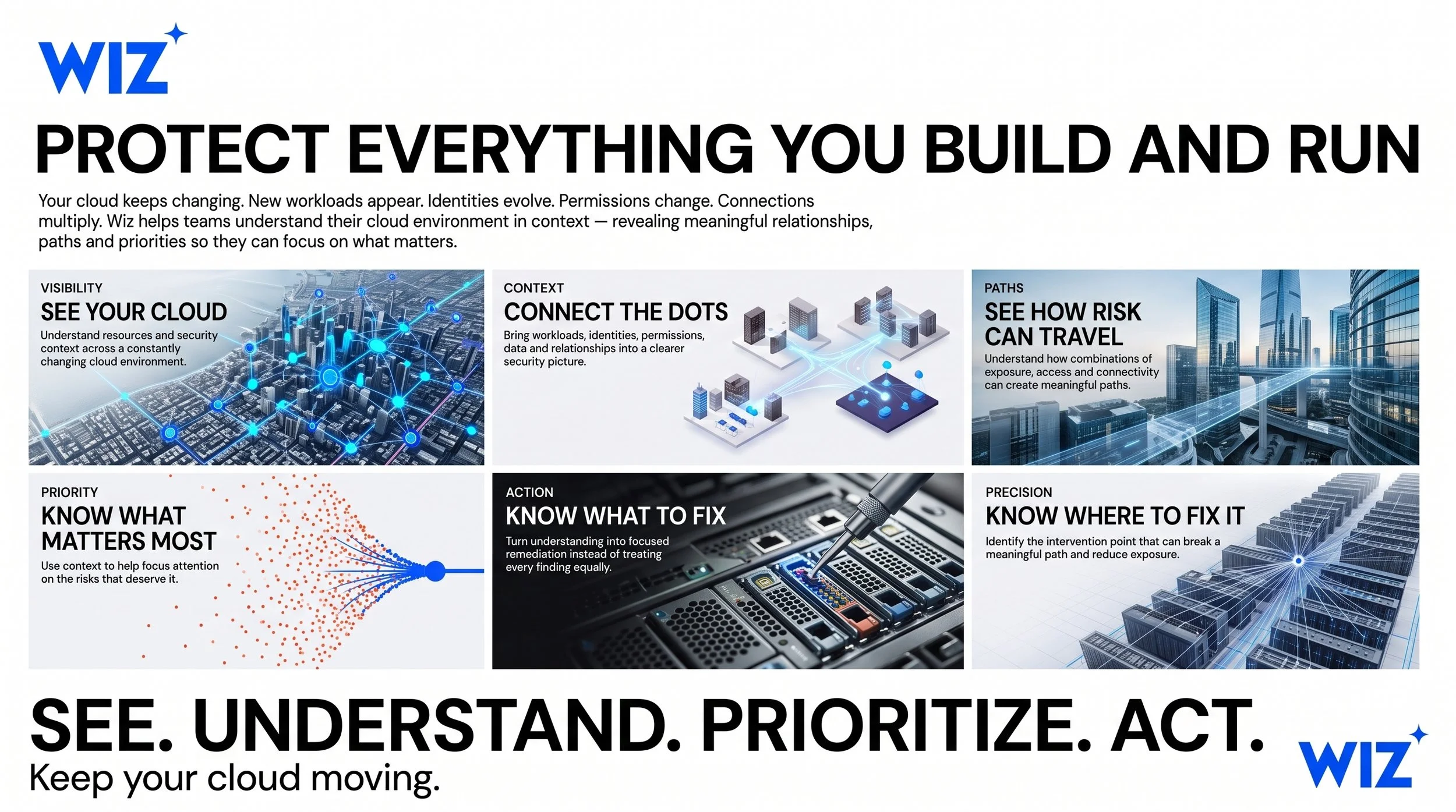 WIZ

PROTECT EVERYTHING YOU BUILD AND RUN

Your cloud keeps changing. New workloads appear. Identities evolve. Permissions change. Connections multiply. Wiz helps teams understand their cloud environment in context — revealing meaningful relationships, paths and priorities so they can focus on what matters.

VISIBILITY
SEE YOUR CLOUD
Understand resources and security context across a constantly changing cloud environment.

CONTEXT
CONNECT THE DOTS
Bring workloads, identities, permissions, data and relationships into a clearer security picture.

PATHS
SEE HOW RISK CAN TRAVEL
Understand how combinations of exposure, access and connectivity can create meaningful paths.

PRIORITY
KNOW WHAT MATTERS MOST
Use context to help focus attention on the risks that deserve it.

ACTION
KNOW WHAT TO FIX
Turn understanding into focused remediation instead of treating every finding equally.

PRECISION
KNOW WHERE TO FIX IT
Identify the intervention point that can break a meaningful path and reduce exposure.

SEE. UNDERSTAND. PRIORITIZE. ACT.
Keep your cloud moving.

WIZ